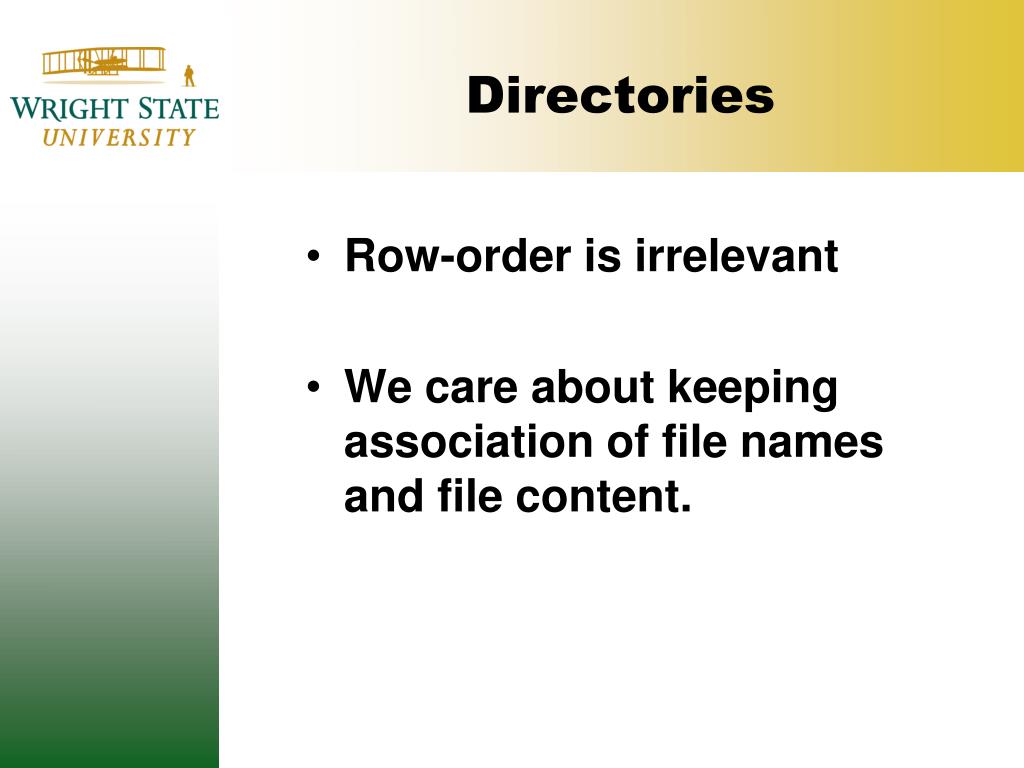 WRIGHT STATE
UNIVERSITY

Directories

• Row-order is irrelevant

• We care about keeping association of file names and file content.